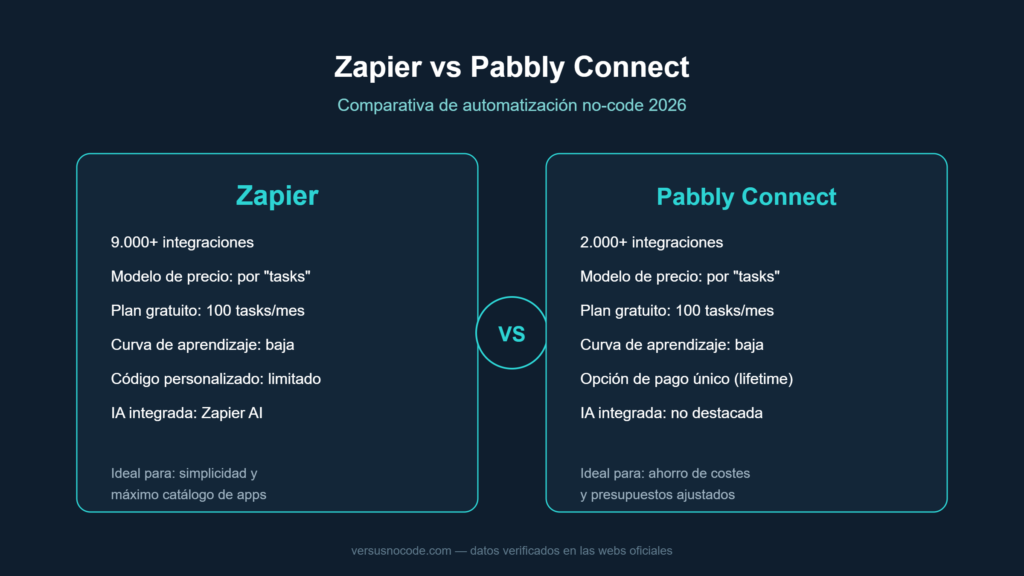 Zapier vs Pabbly Connect

Comparativa de automatización no-code 2026

Zapier

9.000+ integraciones

Modelo de precio: por "tasks"

Plan gratuito: 100 tasks/mes

Curva de aprendizaje: baja

Código personalizado: limitado

IA integrada: Zapier AI

Ideal para: simplicidad y máximo catálogo de apps

VS

Pabbly Connect

2.000+ integraciones

Modelo de precio: por "tasks"

Plan gratuito: 100 tasks/mes

Curva de aprendizaje: baja

Opción de pago único (lifetime)

IA integrada: no destacada

Ideal para: ahorro de costes y presupuestos ajustados

versusnocode.com — datos verificados en las webs oficiales